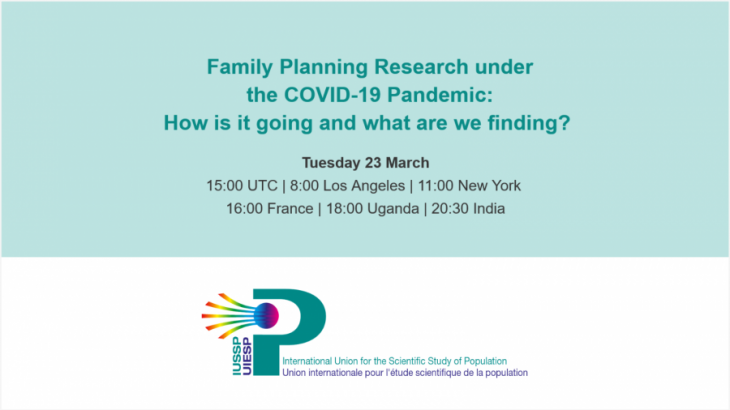 Family Planning Research under the COVID-19 Pandemic: How is it going and what are we finding?

Tuesday 23 March

15:00 UTC | 8:00 Los Angeles | 11:00 New York

16:00 France | 18:00 Uganda | 20:30 India

IUSSP UIESP

International Union for the Scientific Study of Population
Union internationale pour l'étude scientifique de la population